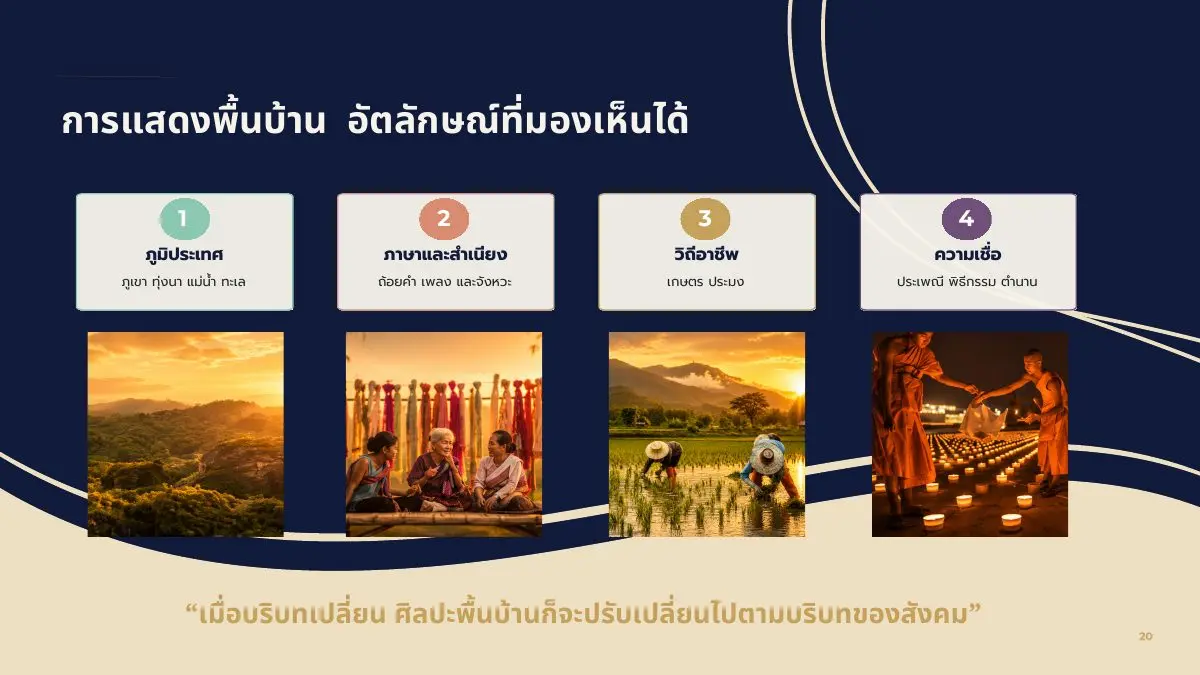 การแสดงพื้นบ้าน อัตลักษณ์ที่มองเห็นได้

1
ภูมิประเทศ
ภูเขา ทุ่งนา แม่น้ำ ทะเล

2
ภาษาและสำเนียง
ถ้อยคำ เพลง และจังหวะ

3
วิถีอาชีพ
เกษตร ประมง

4
ความเชื่อ
ประเพณี พิธีกรรม ตำนาน

“เมื่อบริบทเปลี่ยน ศิลปะพื้นบ้านก็จะปรับเปลี่ยนไปตามบริบทของสังคม”

20